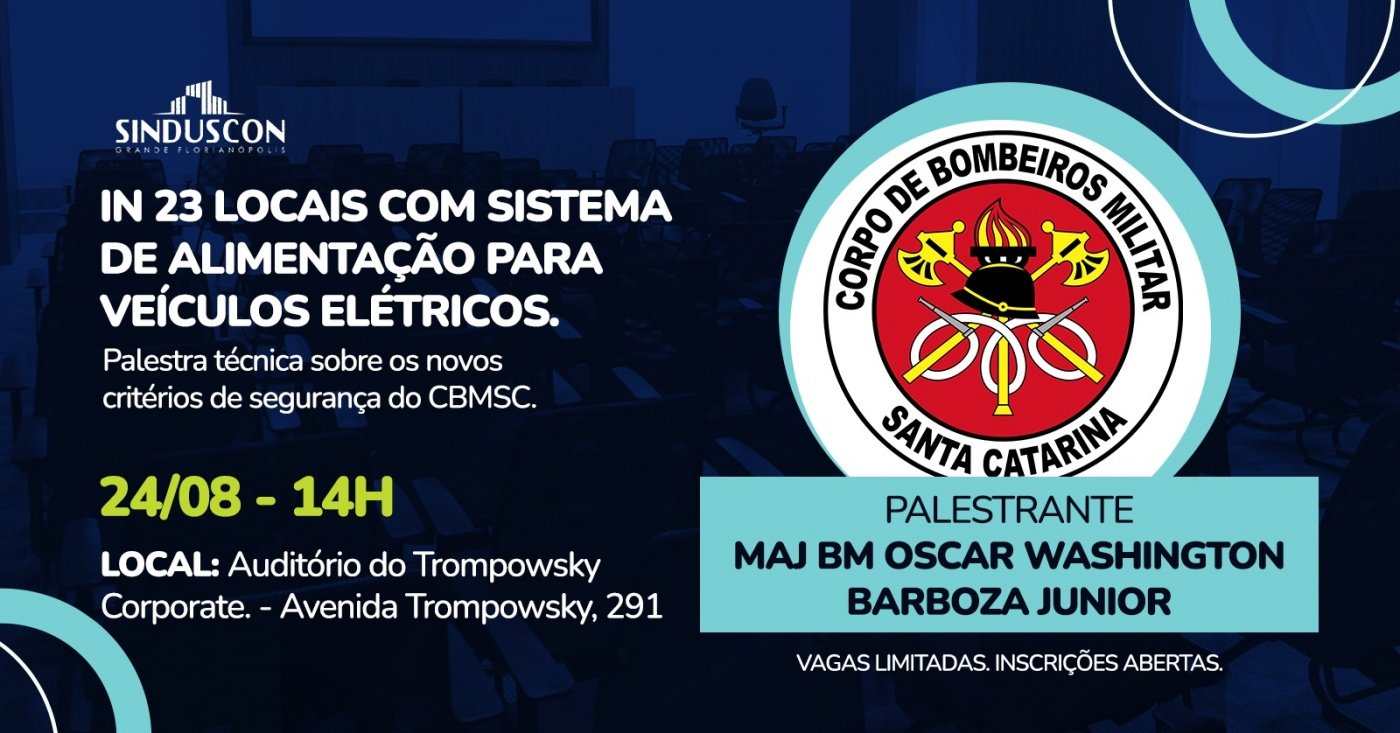 SINDUSCON
GRANDE FLORIANÓPOLIS

IN 23 LOCAIS COM SISTEMA DE ALIMENTAÇÃO PARA VEÍCULOS ELÉTRICOS.

Palestra técnica sobre os novos critérios de segurança do CBMSC.

24/08 - 14H

LOCAL: Auditório do Trompowsky Corporate. - Avenida Trompowsky, 291

CORPO DE BOMBEIROS MILITAR
SANTA CATARINA

PALESTRANTE
MAJ BM OSCAR WASHINGTON BARBOZA JUNIOR

VAGAS LIMITADAS. INSCRIÇÕES ABERTAS.